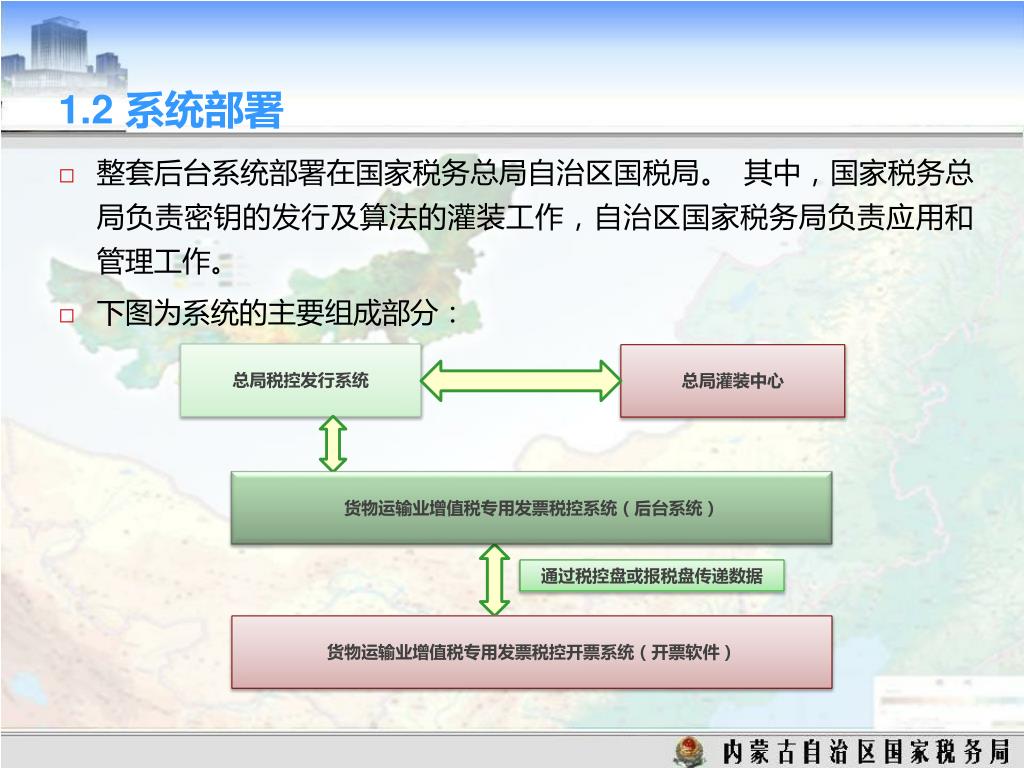 1.2 系统部署

□ 整套后台系统部署在国家税务总局自治区国税局。 其中，国家税务总局负责密钥的发行及算法的灌装工作，自治区国家税务局负责应用和管理工作。

□ 下图为系统的主要组成部分：

总局税控发行系统

总局灌装中心

货物运输业增值税专用发票税控系统（后台系统）

通过税控盘或报税盘传递数据

货物运输业增值税专用发票税控开票系统（开票软件）

内蒙古自治区国家税务局